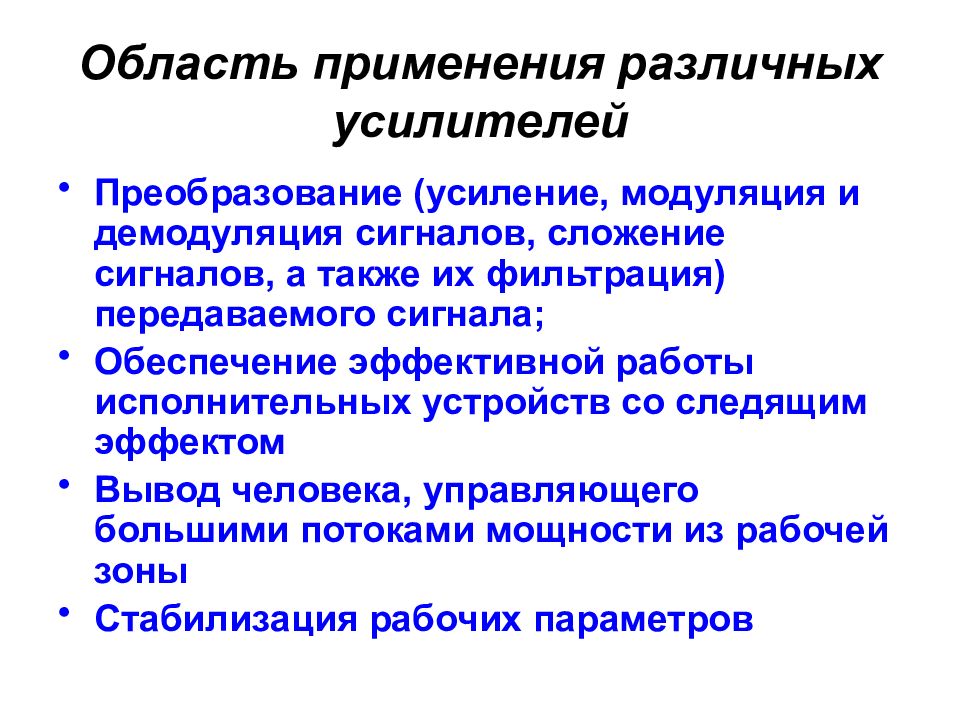 Область применения различных усилителей

• Преобразование (усиление, модуляция и демодуляция сигналов, сложение сигналов, а также их фильтрация) передаваемого сигнала;
• Обеспечение эффективной работы исполнительных устройств со следящим эффектом
• Вывод человека, управляющего большими потоками мощности из рабочей зоны
• Стабилизация рабочих параметров